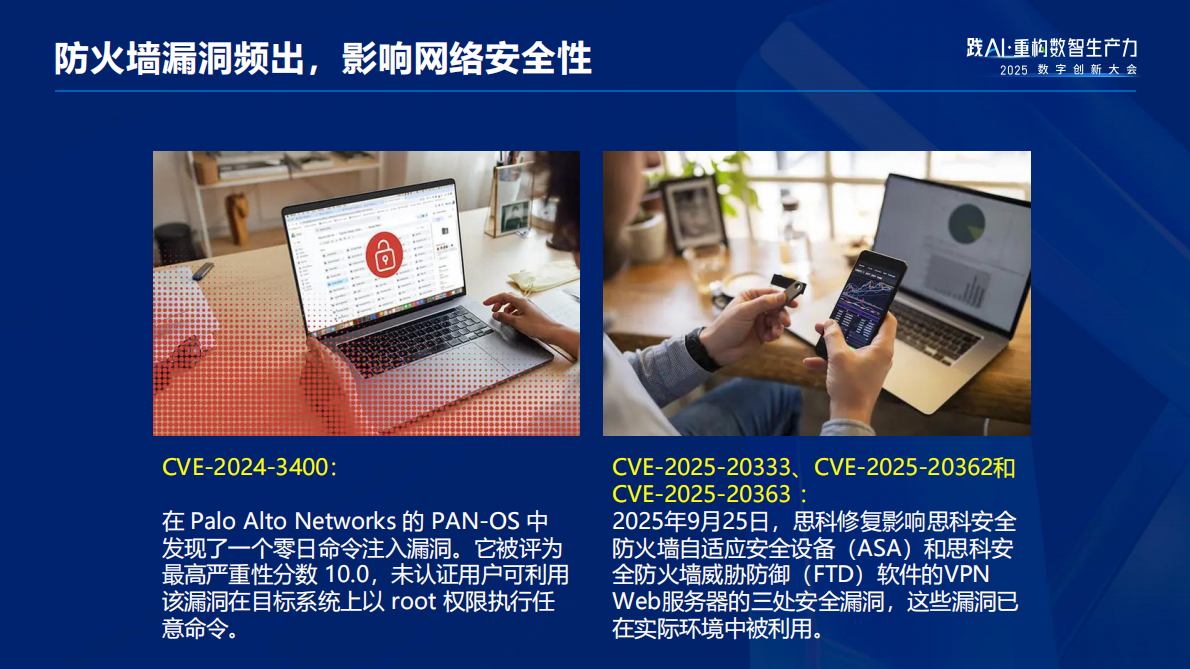 防火墙漏洞频出，影响网络安全性

践AI·重构数智生产力
2025 数字创新大会

CVE-2024-3400：

在 Palo Alto Networks 的 PAN-OS 中发现了一个零日命令注入漏洞。它被评为最高严重性分数 10.0，未认证用户可利用该漏洞在目标系统上以 root 权限执行任意命令。

CVE-2025-20333、CVE-2025-20362和CVE-2025-20363：
2025年9月25日，思科修复影响思科安全防火墙自适应安全设备（ASA）和思科安全防火墙威胁防御（FTD）软件的VPN Web服务器的三处安全漏洞，这些漏洞已在实际环境中被利用。